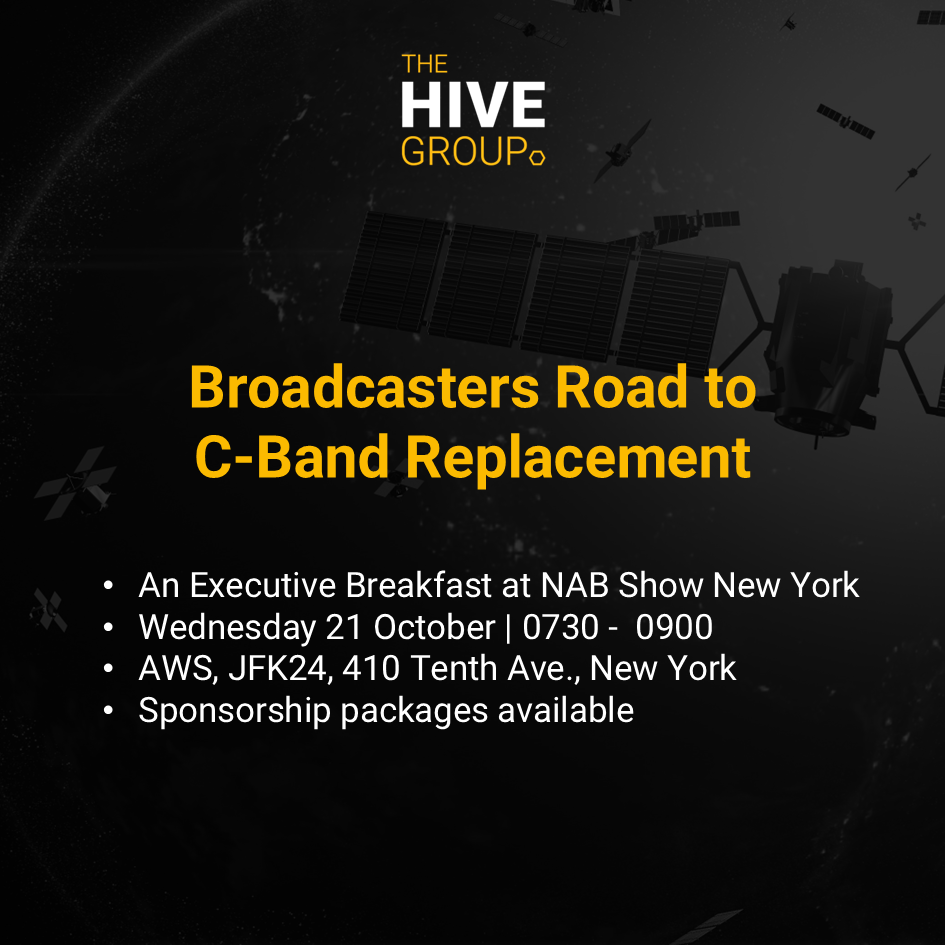 THE
HIVE
GROUP

Broadcasters Road to C-Band Replacement

• An Executive Breakfast at NAB Show New York
• Wednesday 21 October | 0730 - 0900
• AWS, JFK24, 410 Tenth Ave., New York
• Sponsorship packages available